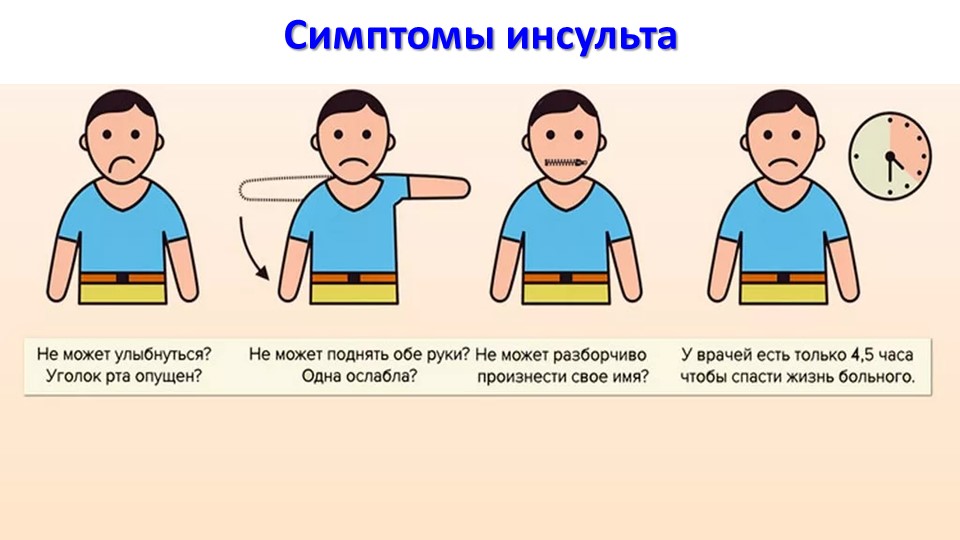 Симптомы инсульта

Не может улыбнуться? Уголок рта опущен?

Не может поднять обе руки? Одна ослабла?

Не может разборчиво произнести свое имя?

У врачей есть только 4,5 часа чтобы спасти жизнь больного.